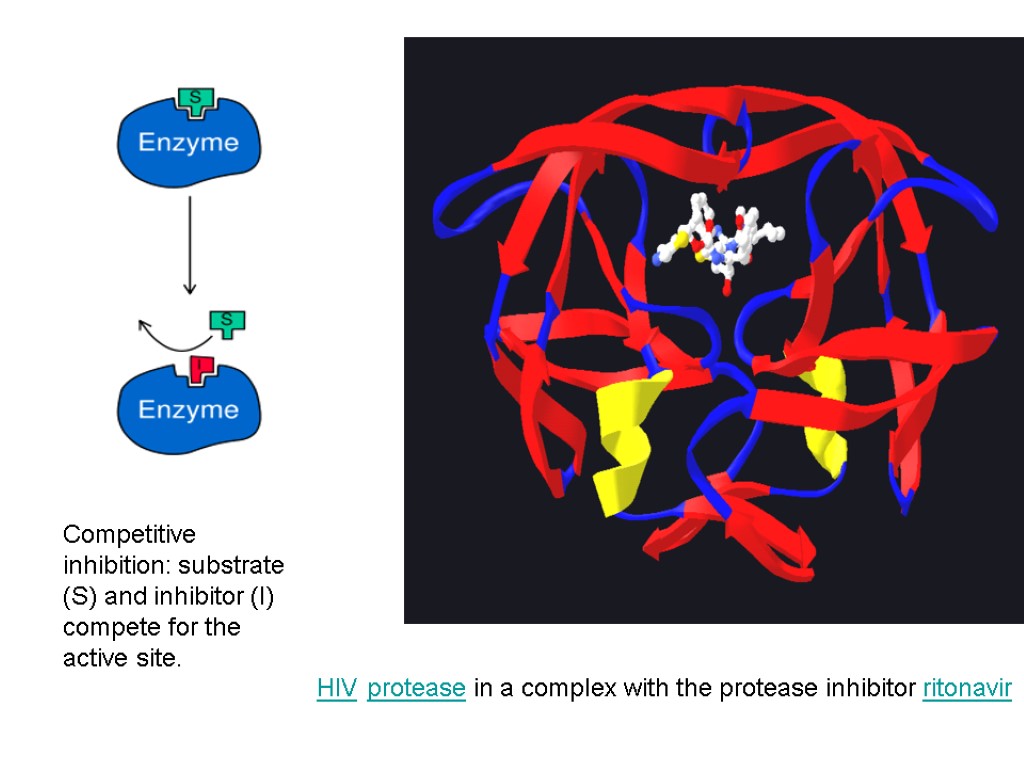 S
Enzyme

S
I
Enzyme

Competitive inhibition: substrate (S) and inhibitor (I) compete for the active site.

HIV protease in a complex with the protease inhibitor ritonavir